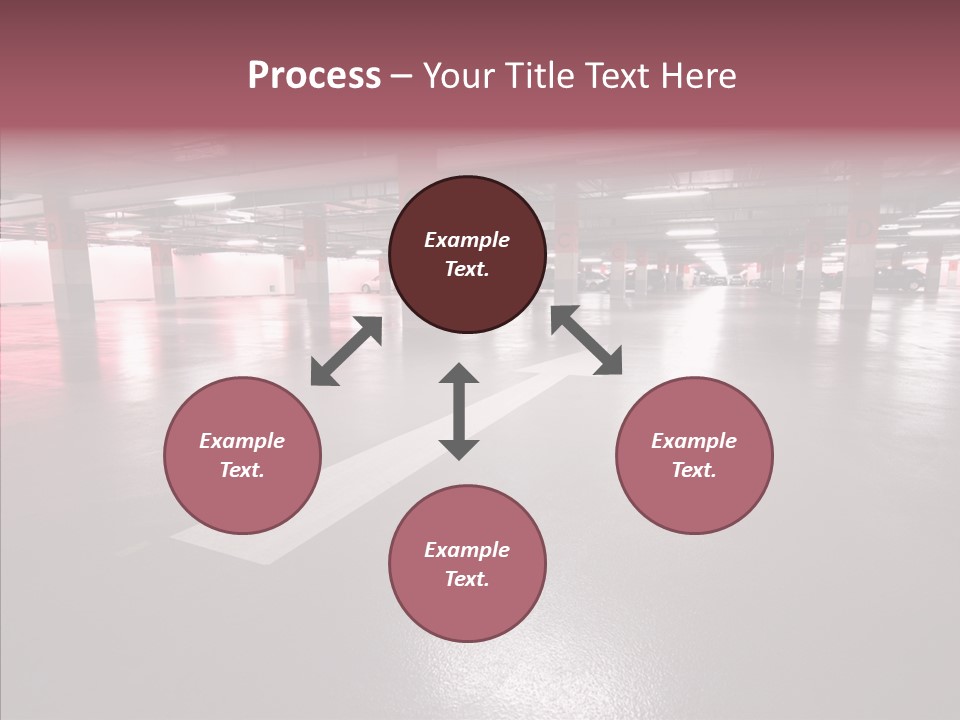 Process – Your Title Text Here

Example Text.

Example Text.

Example Text.

Example Text.